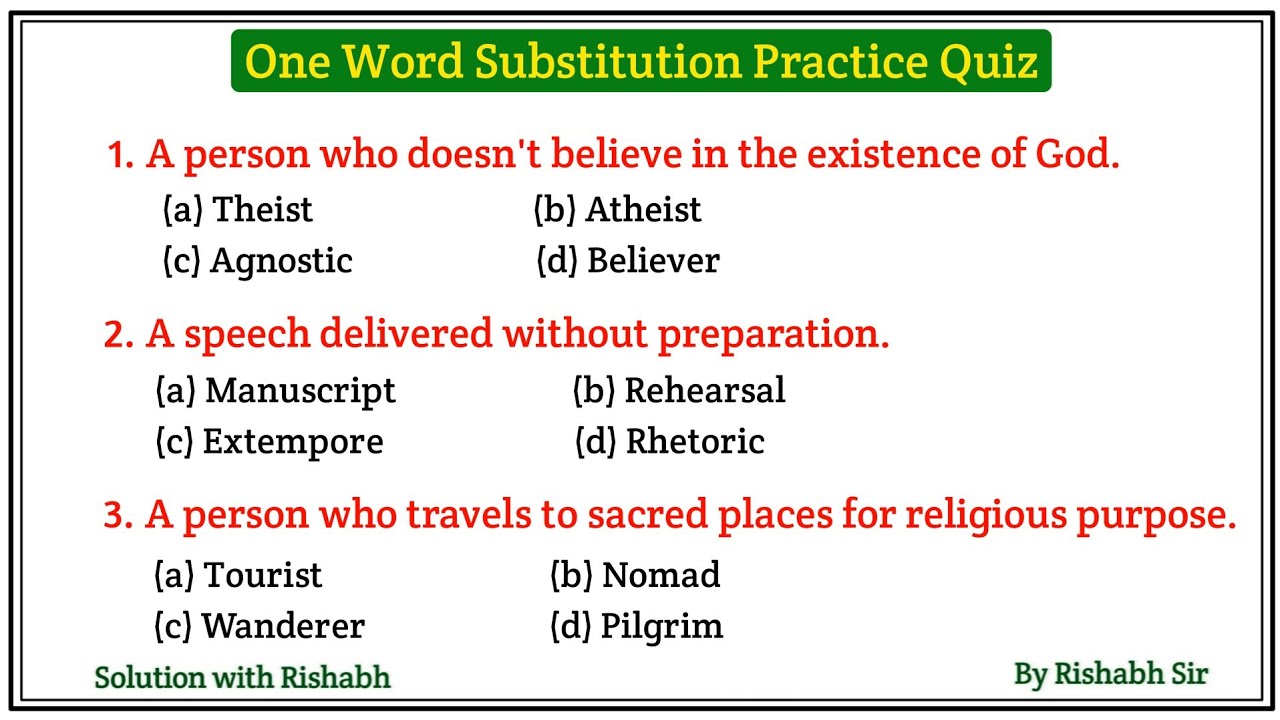 One Word Substitution Practice Quiz

1. A person who doesn't believe in the existence of God.
(a) Theist (b) Atheist
(c) Agnostic (d) Believer

2. A speech delivered without preparation.
(a) Manuscript (b) Rehearsal
(c) Extempore (d) Rhetoric

3. A person who travels to sacred places for religious purpose.
(a) Tourist (b) Nomad
(c) Wanderer (d) Pilgrim

Solution with Rishabh

By Rishabh Sir